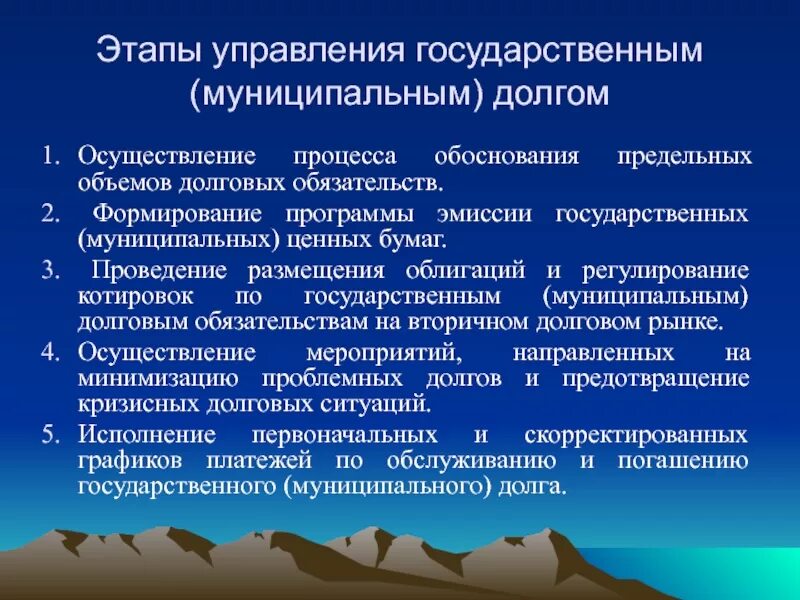 Этапы управления государственным (муниципальным) долгом

1. Осуществление процесса обоснования предельных объемов долговых обязательств.
2. Формирование программы эмиссии государственных (муниципальных) ценных бумаг.
3. Проведение размещения облигаций и регулирование котировок по государственным (муниципальным) долговым обязательствам на вторичном долговом рынке.
4. Осуществление мероприятий, направленных на минимизацию проблемных долгов и предотвращение кризисных долговых ситуаций.
5. Исполнение первоначальных и скорректированных графиков платежей по обслуживанию и погашению государственного (муниципального) долга.